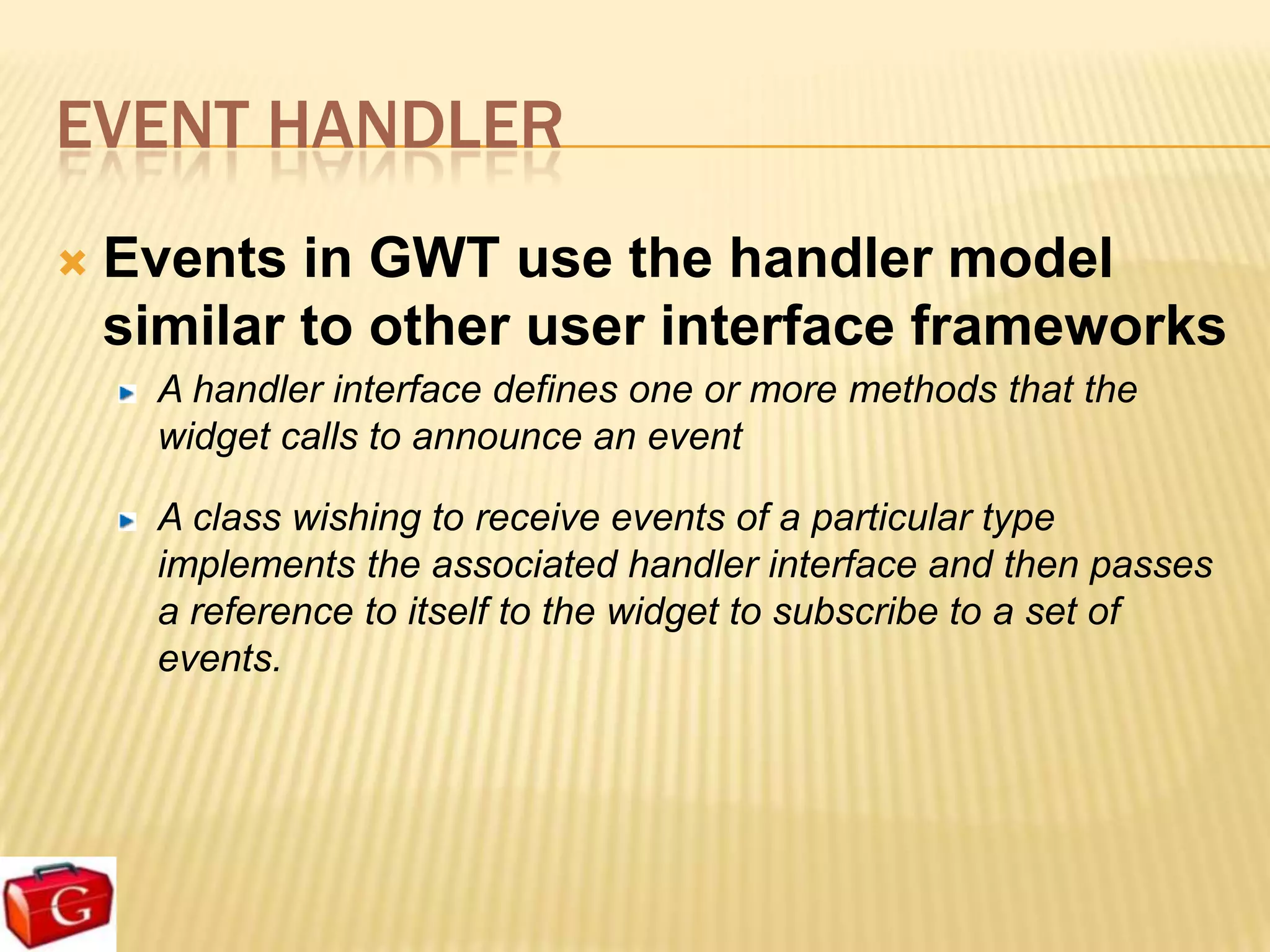 EVENT HANDLER

Events in GWT use the handler model similar to other user interface frameworks

A handler interface defines one or more methods that the widget calls to announce an event

A class wishing to receive events of a particular type implements the associated handler interface and then passes a reference to itself to the widget to subscribe to a set of events.

G